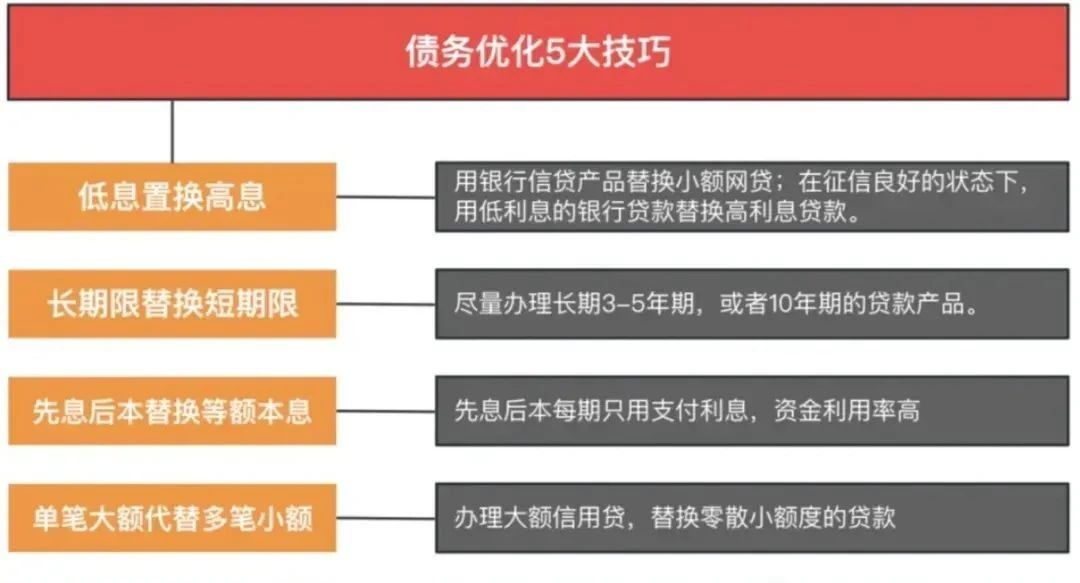 债务优化5大技巧

低息置换高息

用银行信贷产品替换小额网贷；在征信良好的状态下，用低利息的银行贷款替换高利息贷款。

长期限替换短期限

尽量办理长期3-5年期，或者10年期的贷款产品。

先息后本替换等额本息

先息后本每期只用支付利息，资金利用率高

单笔大额代替多笔小额

办理大额信用贷，替换零散小额度的贷款